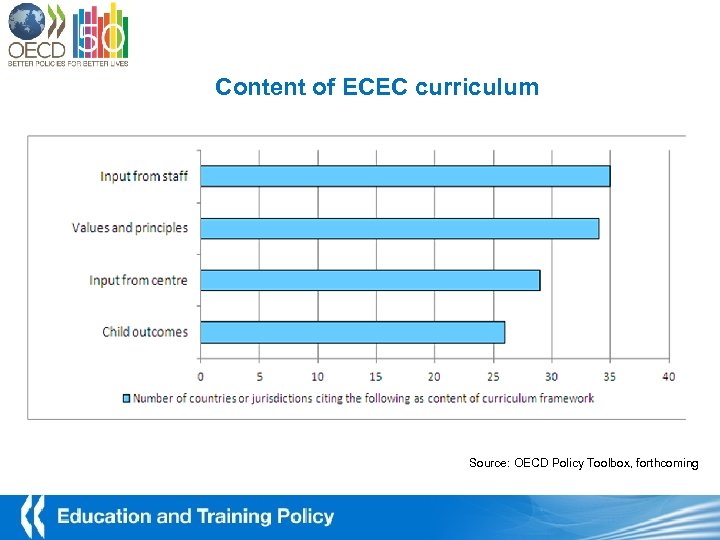 OECD 50
BETTER POLICIES FOR BETTER LIVES

Content of ECEC curriculum

Input from staff
Values and principles
Input from centre
Child outcomes

0 5 10 15 20 25 30 35 40

Number of countries or jurisdictions citing the following as content of curriculum framework

Source: OECD Policy Toolbox, forthcoming

Education and Training Policy